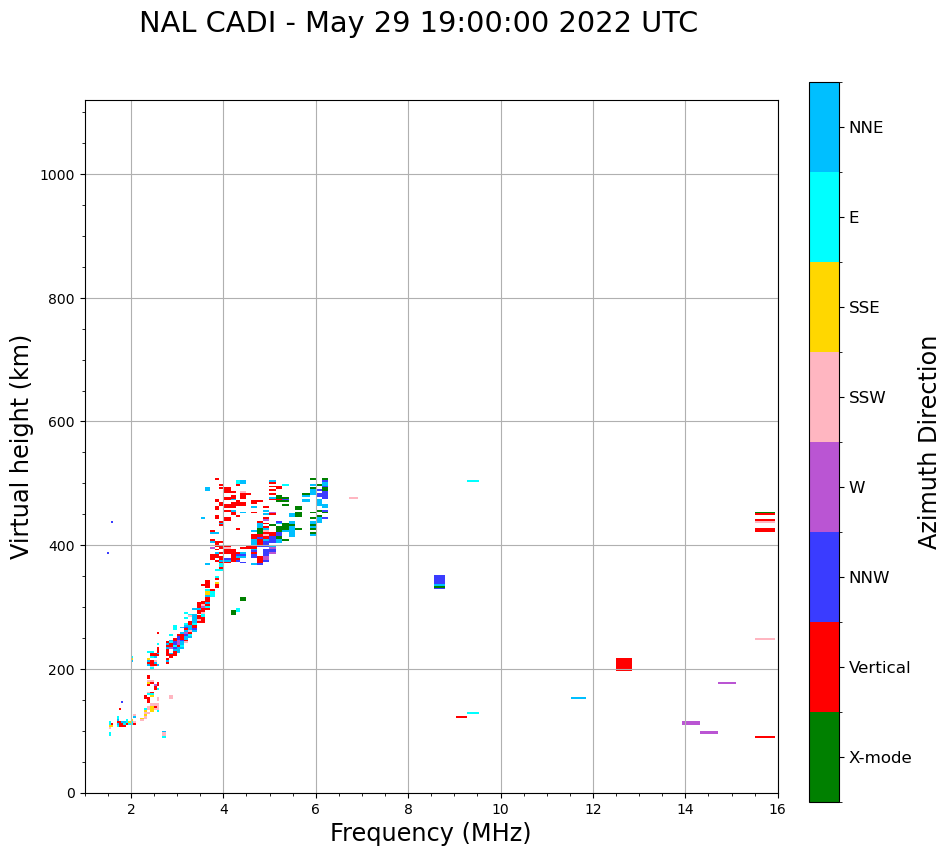 NAL CADI - May 29 19:00:00 2022 UTC

Virtual height (km)

1000
800
600
400
200
0

2
4
6
8
10
12
14
16

Frequency (MHz)

NNE
E
SSE
SSW
W
NNW
Vertical
X-mode

Azimuth Direction